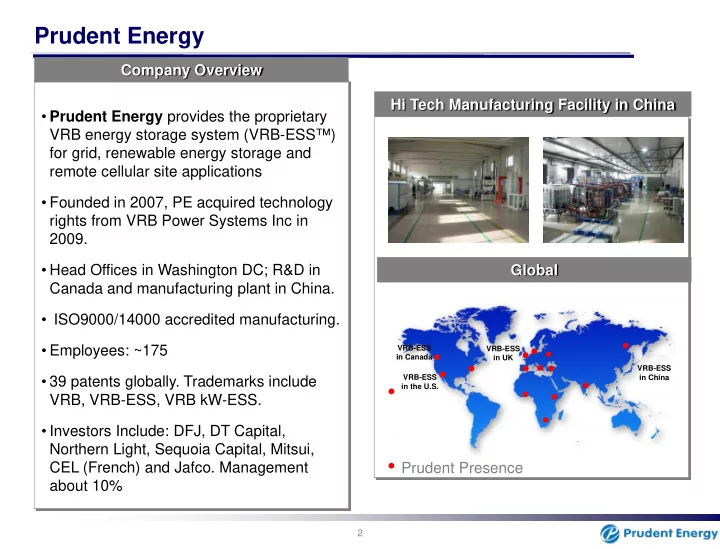 Prudent Energy

Company Overview

• Prudent Energy provides the proprietary VRB energy storage system (VRB-ESS™) for grid, renewable energy storage and remote cellular site applications

• Founded in 2007, PE acquired technology rights from VRB Power Systems Inc in 2009.

• Head Offices in Washington DC; R&D in Canada and manufacturing plant in China.

• ISO9000/14000 accredited manufacturing.

• Employees: ~175

• 39 patents globally. Trademarks include VRB, VRB-ESS, VRB kW-ESS.

• Investors Include: DFJ, DT Capital, Northern Light, Sequoia Capital, Mitsui, CEL (French) and Jafco. Management about 10%

Hi Tech Manufacturing Facility in China

Global

VRB-ESS in Canada

VRB-ESS in UK

VRB-ESS in the U.S.

VRB-ESS in China

• Prudent Presence

2

Prudent Energy